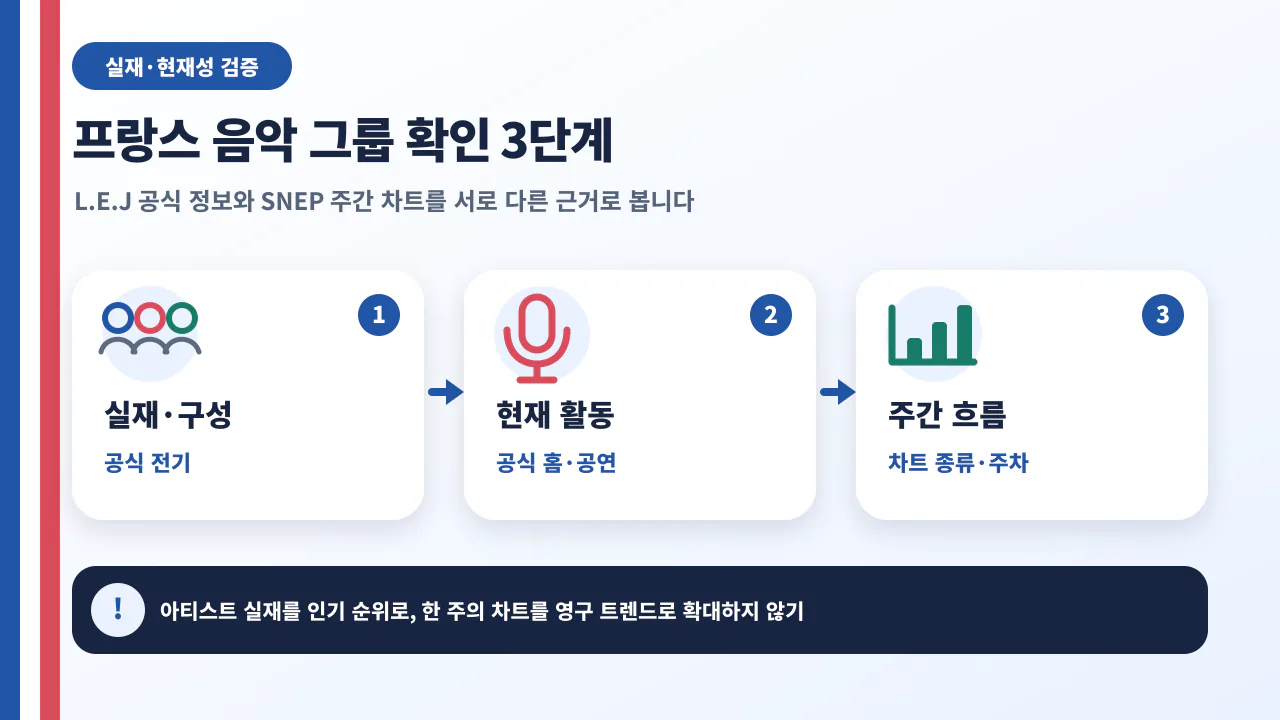 실재·현재성 검증

프랑스 음악 그룹 확인 3단계

L.E.J 공식 정보와 SNEP 주간 차트를 서로 다른 근거로 봅니다

1
실재·구성
공식 전기

2
현재 활동
공식 홈·공연

3
주간 흐름
차트 종류·주차

!
아티스트 실재를 인기 순위로, 한 주의 차트를 영구 트렌드로 확대하지 않기